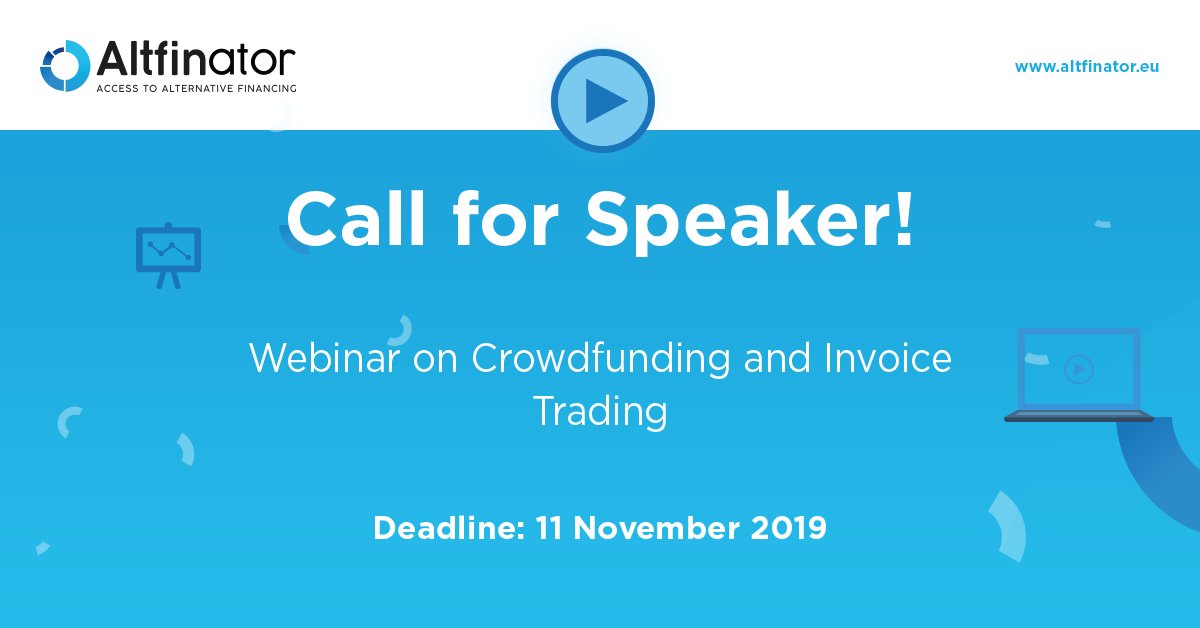 Altfinator
ACCESS TO ALTERNATIVE FINANCING

www.altfinator.eu

Call for Speaker!

Webinar on Crowdfunding and Invoice Trading

Deadline: 11 November 2019